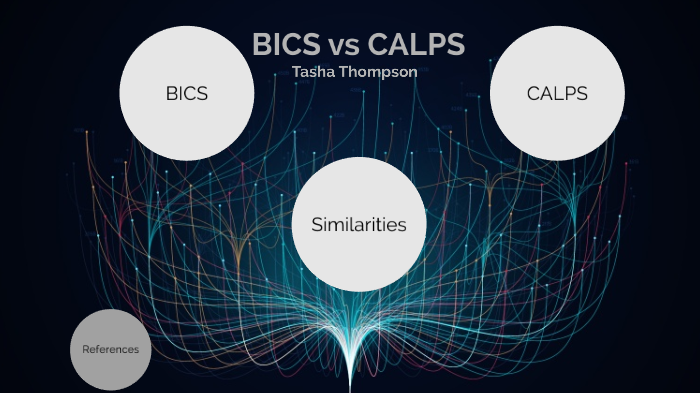 BICS vs CALPS
Tasha Thompson

BICS

CALPS

Similarities

References